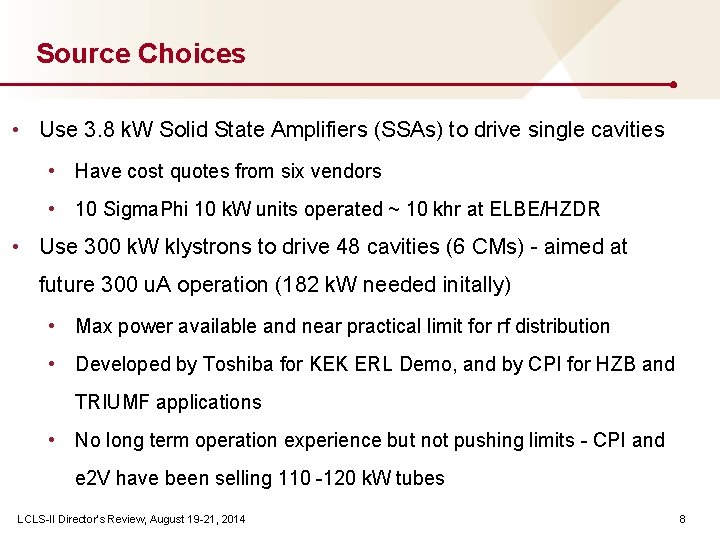 Source Choices

• Use 3.8 kW Solid State Amplifiers (SSAs) to drive single cavities

• Have cost quotes from six vendors

• 10 SigmaPhi 10 kW units operated ~ 10 khr at ELBE/HZDR

• Use 300 kW klystrons to drive 48 cavities (6 CMs) - aimed at future 300 uA operation (182 kW needed initally)

• Max power available and near practical limit for rf distribution

• Developed by Toshiba for KEK ERL Demo, and by CPI for HZB and TRIUMF applications

• No long term operation experience but not pushing limits - CPI and e2V have been selling 110 -120 kW tubes

LCLS-II Director's Review, August 19-21, 2014

8